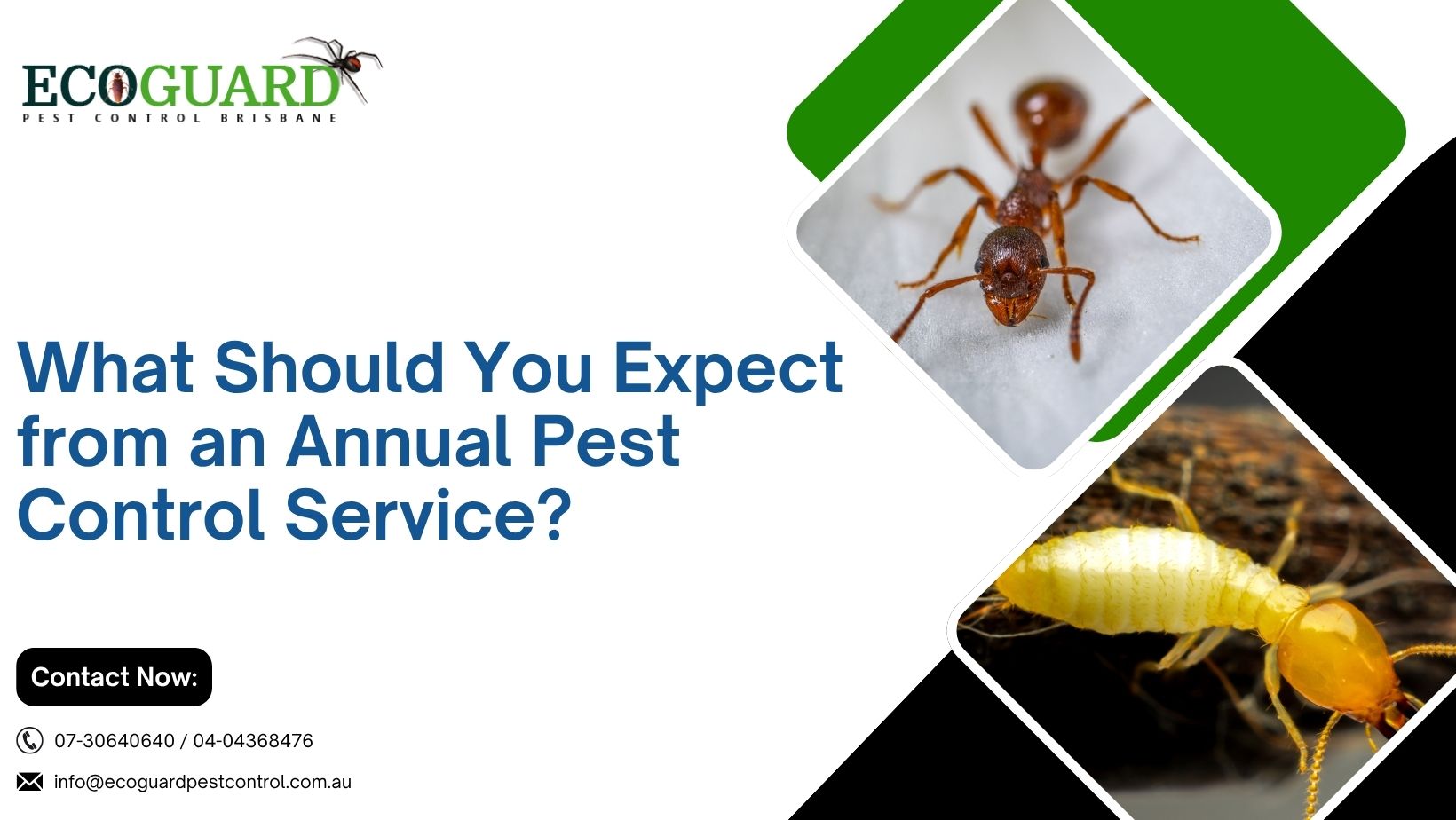 ECOGUARD
PEST CONTROL BRISBANE

What Should You Expect from an Annual Pest Control Service?

Contact Now:

07-30640640 / 04-04368476

info@ecoguardpestcontrol.com.au